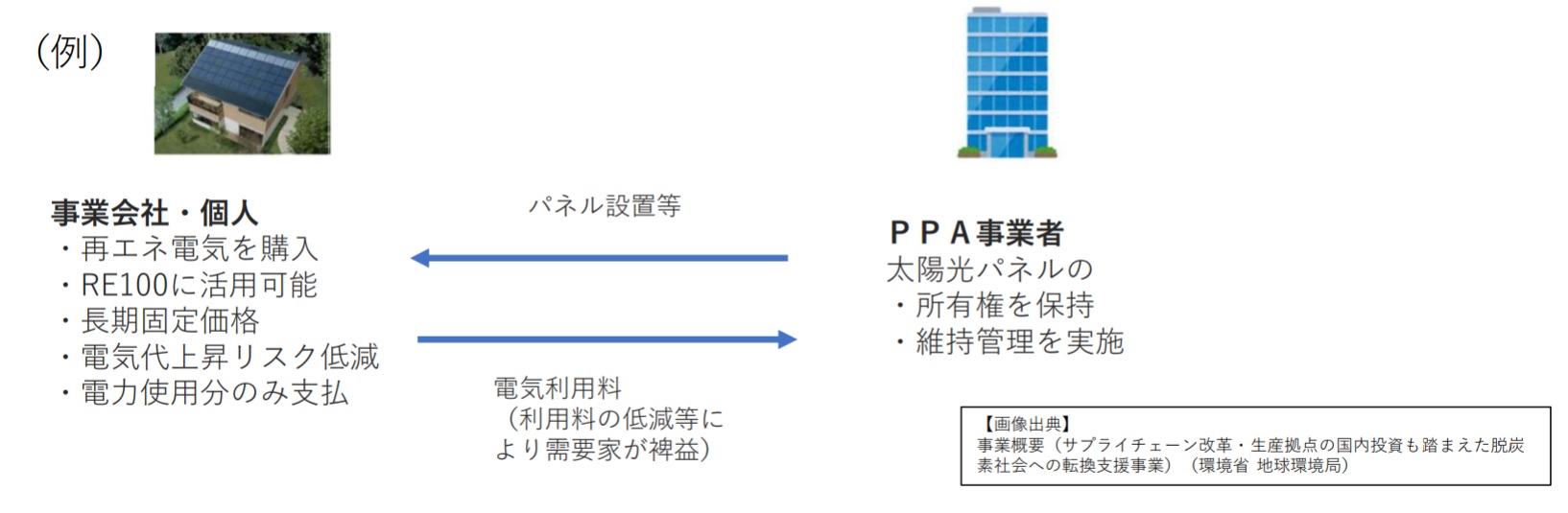 （例）

事業会社・個人
・再エネ電気を購入
・RE100に活用可能
・長期固定価格
・電気代上昇リスク低減
・電力使用分のみ支払

パネル設置等

電気利用料
（利用料の低減等により需要家が裨益）

ＰＰＡ事業者
太陽光パネルの
・所有権を保持
・維持管理を実施

【画像出典】
事業概要（サプライチェーン改革・生産拠点の国内投資も踏まえた脱炭素社会への転換支援事業）（環境省 地球環境局）